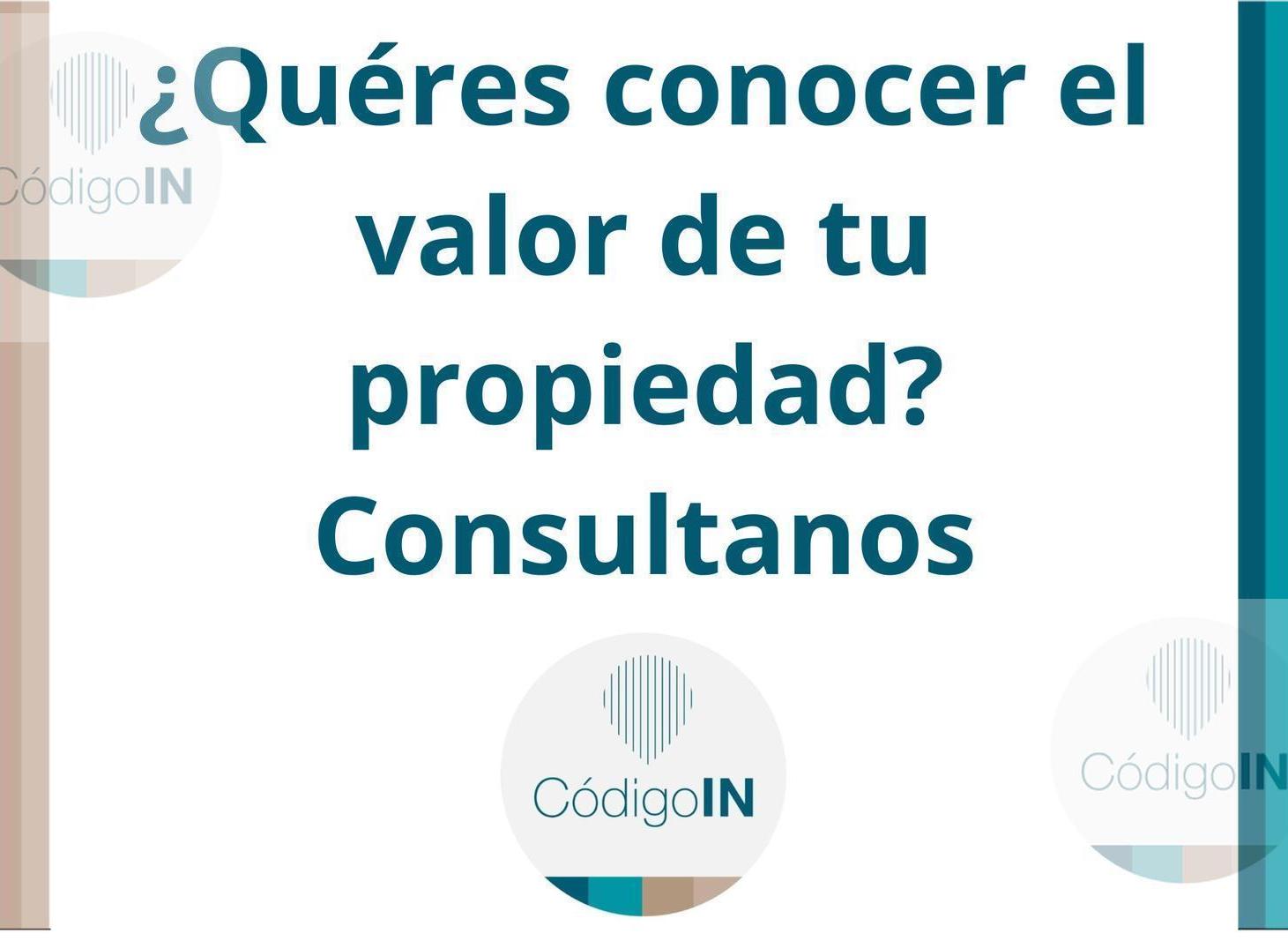 CódigoIN

¿Quéres conocer el valor de tu propiedad? Consultanos

CódigoIN

CódigoIN